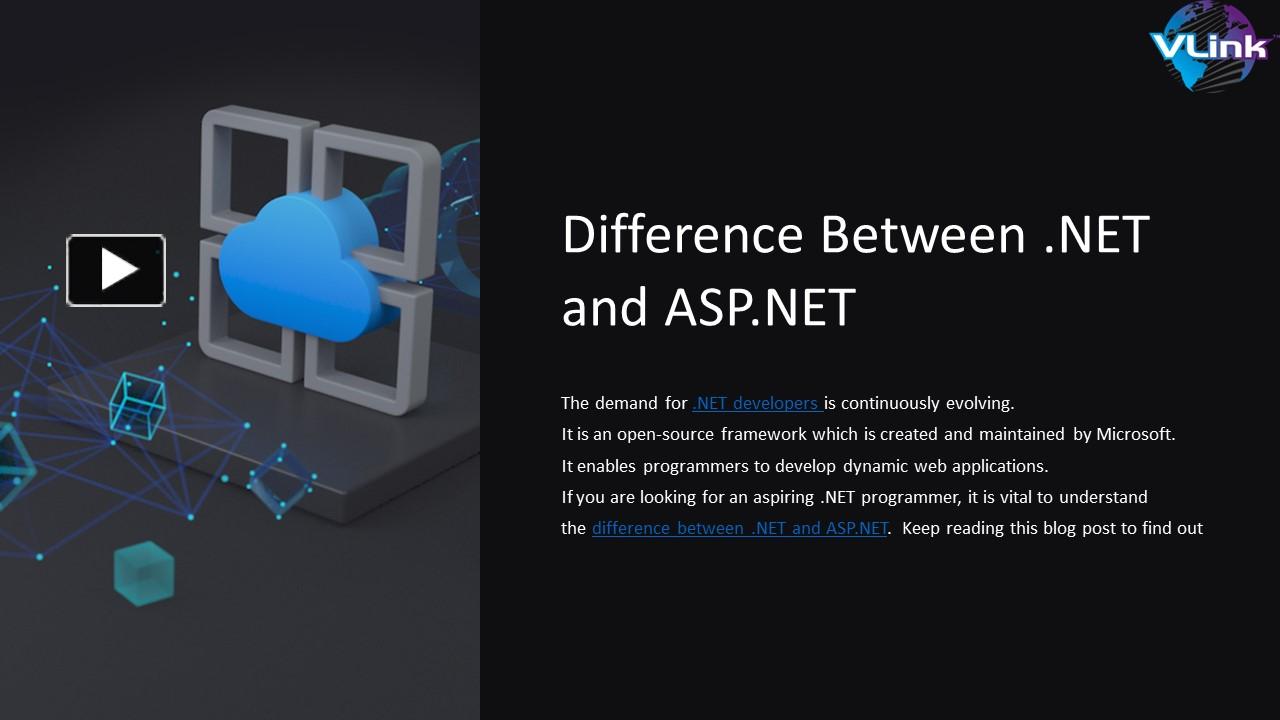 VLink

Difference Between .NET and ASP.NET

The demand for .NET developers is continuously evolving.
It is an open-source framework which is created and maintained by Microsoft.
It enables programmers to develop dynamic web applications.
If you are looking for an aspiring .NET programmer, it is vital to understand the difference between .NET and ASP.NET. Keep reading this blog post to find out